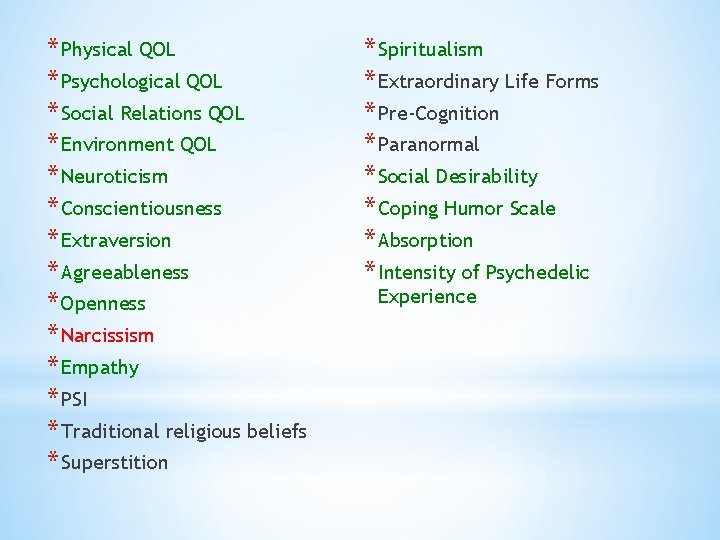 * Physical QOL
* Psychological QOL
* Social Relations QOL
* Environment QOL
* Neuroticism
* Conscientiousness
* Extraversion
* Agreeableness
* Openness
* Narcissism
* Empathy
* PSI
* Traditional religious beliefs
* Superstition

* Spiritualism
* Extraordinary Life Forms
* Pre-Cognition
* Paranormal
* Social Desirability
* Coping Humor Scale
* Absorption
* Intensity of Psychedelic Experience